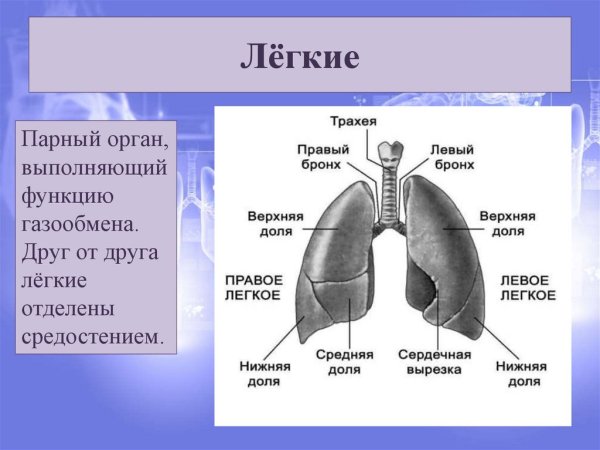 Лёгкие

Парный орган, выполняющий функцию газообмена. Друг от друга лёгкие отделены средостением.

Трахея

Правый бронх

Левый бронх

Верхняя доля

Верхняя доля

ПРАВОЕ ЛЕГКОЕ

ЛЕВОЕ ЛЕГКОЕ

Нижняя доля

Средняя доля

Сердечная вырезка

Нижняя доля